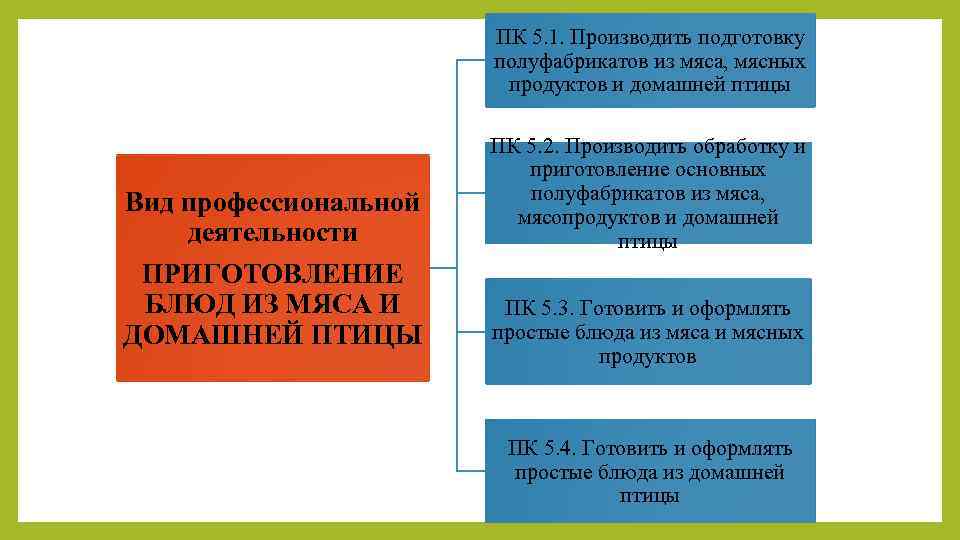 Вид профессиональной деятельности

ПРИГОТОВЛЕНИЕ БЛЮД ИЗ МЯСА И ДОМАШНЕЙ ПТИЦЫ

ПК 5.1. Производить подготовку полуфабрикатов из мяса, мясных продуктов и домашней птицы

ПК 5.2. Производить обработку и приготовление основных полуфабрикатов из мяса, мясопродуктов и домашней птицы

ПК 5.3. Готовить и оформлять простые блюда из мяса и мясных продуктов

ПК 5.4. Готовить и оформлять простые блюда из домашней птицы